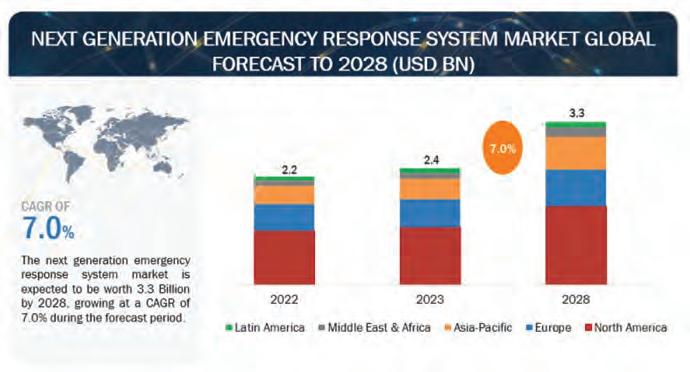 NEXT GENERATION EMERGENCY RESPONSE SYSTEM MARKET GLOBAL FORECAST TO 2028 (USD BN)

CAGR OF
7.0%

The next generation emergency response system market is expected to be worth 3.3 Billion by 2028, growing at a CAGR of 7.0% during the forecast period.

2.2
2.4
7.0%
3.3

2022
2023
2028

Latin America
Middle East & Africa
Asia-Pacific
Europe
North America